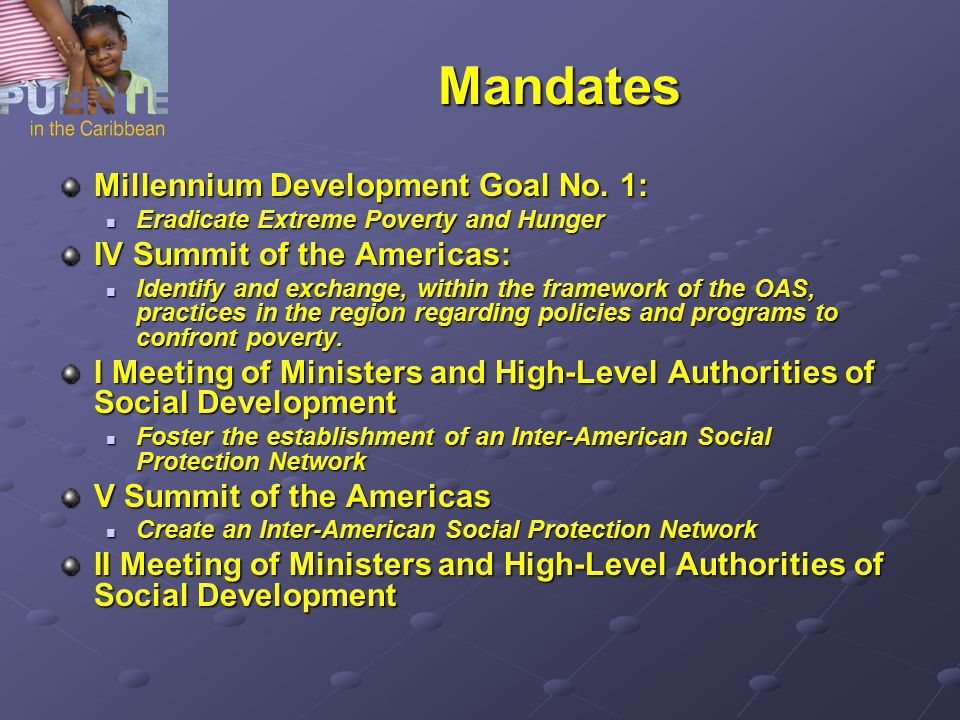 PUENTE
in the Caribbean

Mandates

Millennium Development Goal No. 1:
Eradicate Extreme Poverty and Hunger
IV Summit of the Americas:
Identify and exchange, within the framework of the OAS, practices in the region regarding policies and programs to confront poverty.
I Meeting of Ministers and High-Level Authorities of Social Development
Foster the establishment of an Inter-American Social Protection Network
V Summit of the Americas
Create an Inter-American Social Protection Network
II Meeting of Ministers and High-Level Authorities of Social Development